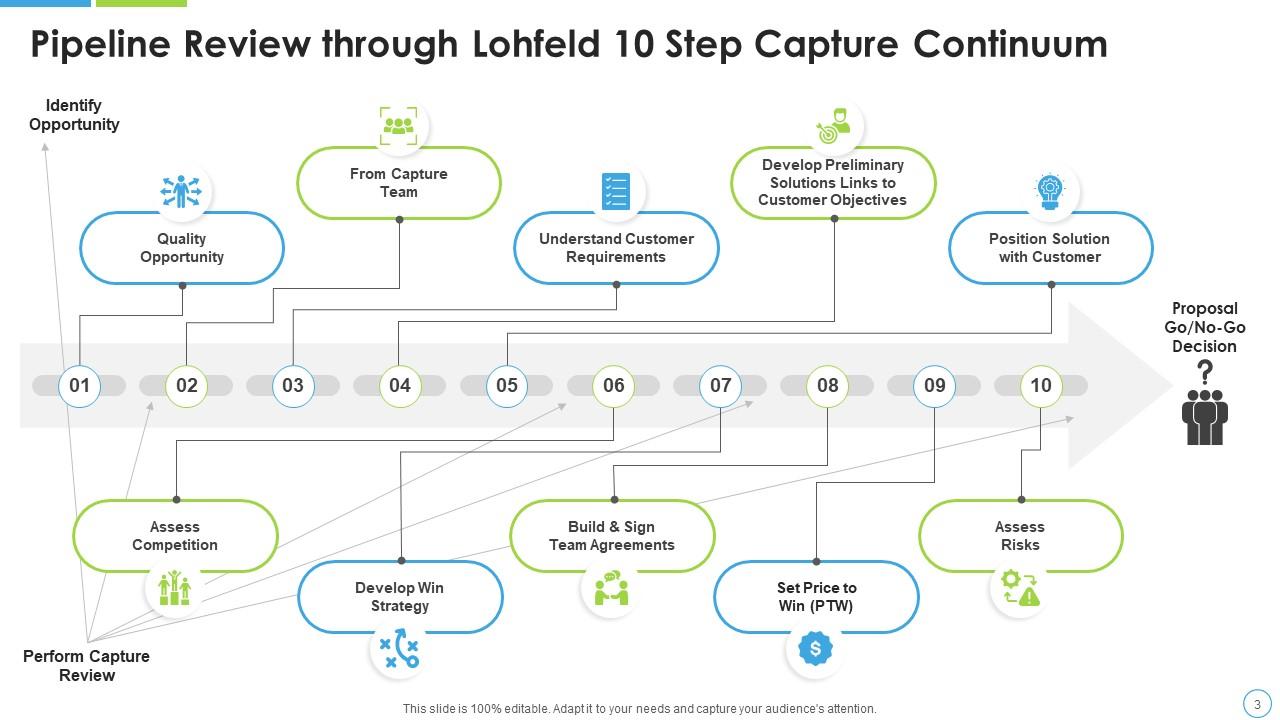 Pipeline Review through Lohfeld 10 Step Capture Continuum

Identify Opportunity

Quality Opportunity

From Capture Team

Understand Customer Requirements

Develop Preliminary Solutions Links to Customer Objectives

Position Solution with Customer

Proposal Go/No-Go Decision

01 02 03 04 05 06 07 08 09 10

Assess Competition

Develop Win Strategy

Build & Sign Team Agreements

Set Price to Win (PTW)

Assess Risks

Perform Capture Review

This slide is 100% editable. Adapt it to your needs and capture your audience's attention.

3